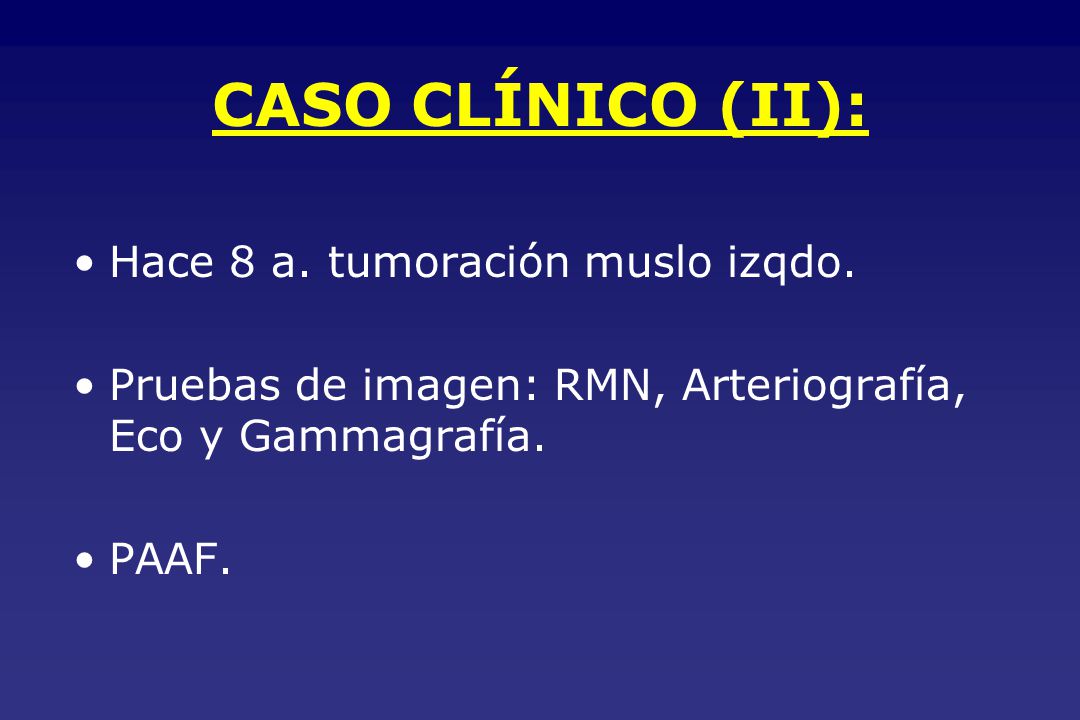 CASO CLÍNICO (II):

• Hace 8 a. tumoración muslo izqdo.

• Pruebas de imagen: RMN, Arteriografía, Eco y Gammagrafía.

• PAAF.